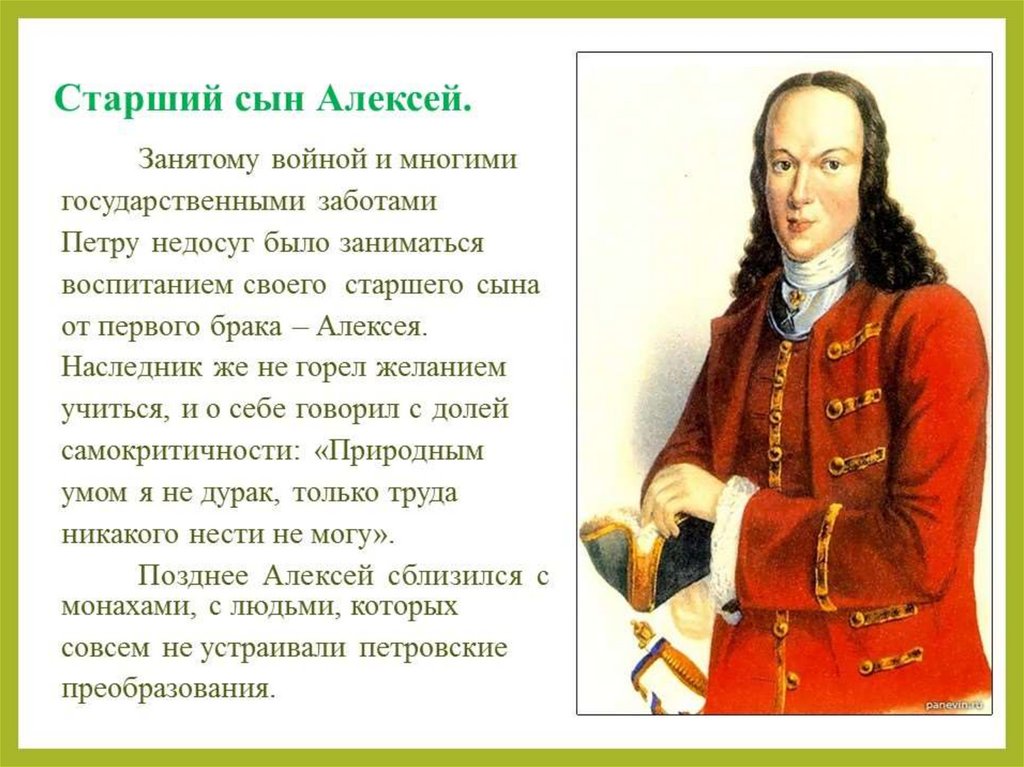 Старший сын Алексей.

Занятому войной и многими государственными заботами Петру недосуг было заниматься воспитанием своего старшего сына от первого брака – Алексея. Наследник же не горел желанием учиться, и о себе говорил с долей самокритичности: «Природным умом я не дурак, только труда никакого нести не могу».

Позднее Алексей сблизился с монахами, с людьми, которых совсем не устраивали петровские преобразования.

panevin.ru